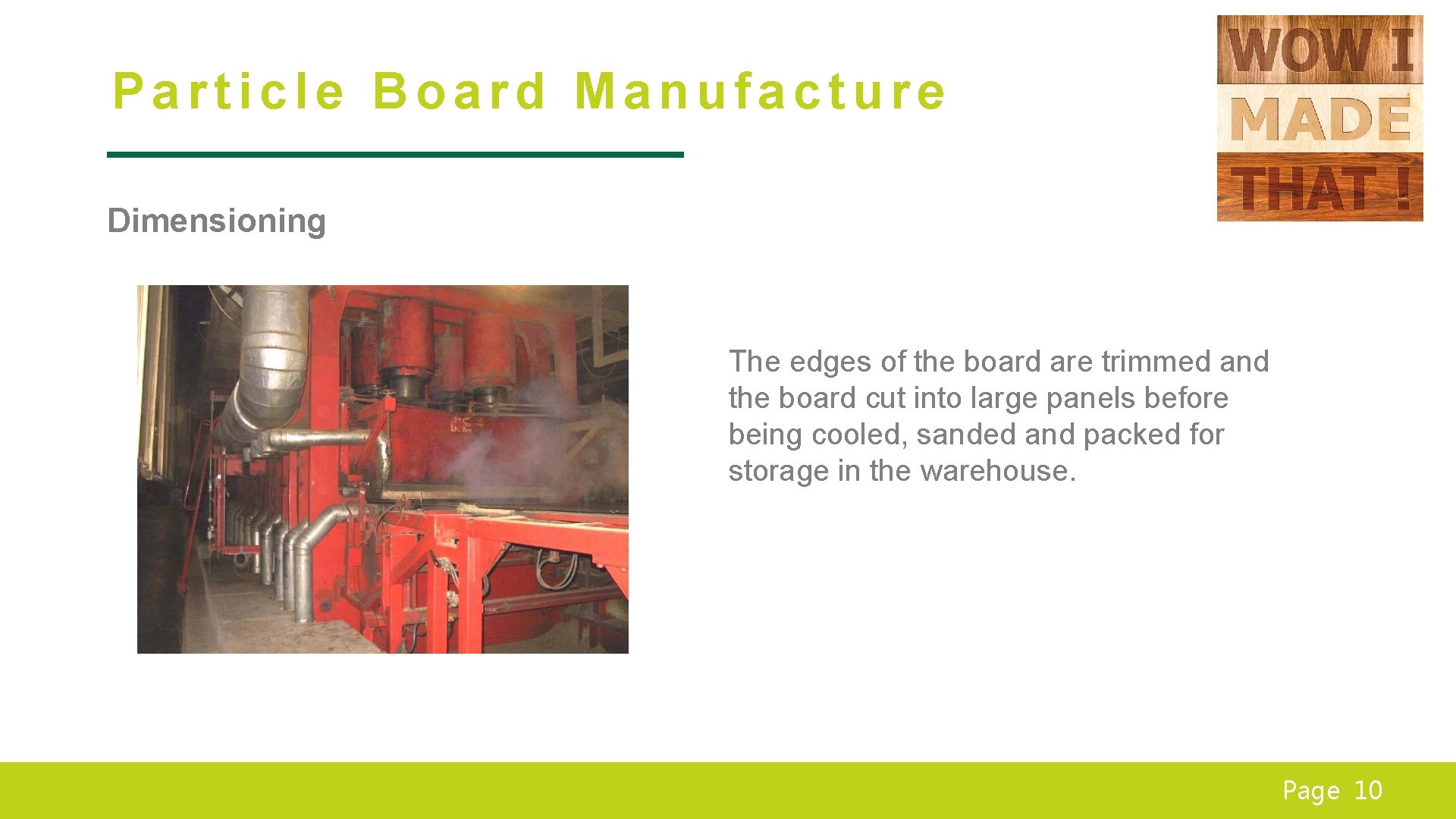 Particle Board Manufacture

WOW I
MADE
THAT !

Dimensioning

The edges of the board are trimmed and the board cut into large panels before being cooled, sanded and packed for storage in the warehouse.

Page 10